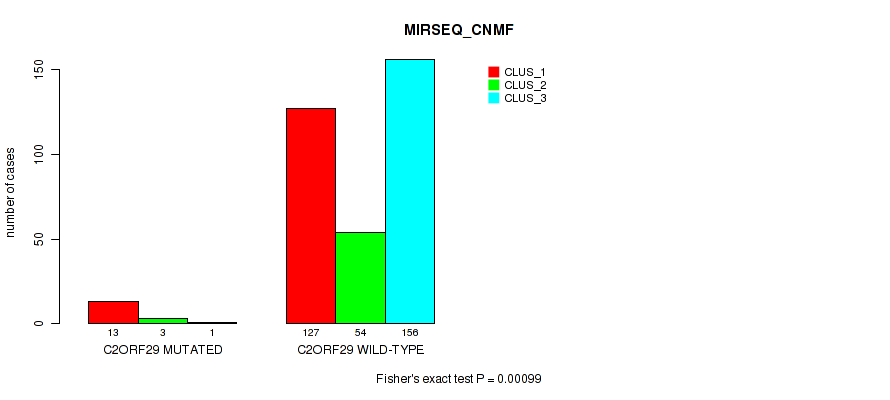 MIRSEQ_CNMF

CLUS_1
CLUS_2
CLUS_3

number of cases

150
100
50
0

13 3 1
C2ORF29 MUTATED

127 54 156
C2ORF29 WILD-TYPE

Fisher's exact test P = 0.00099